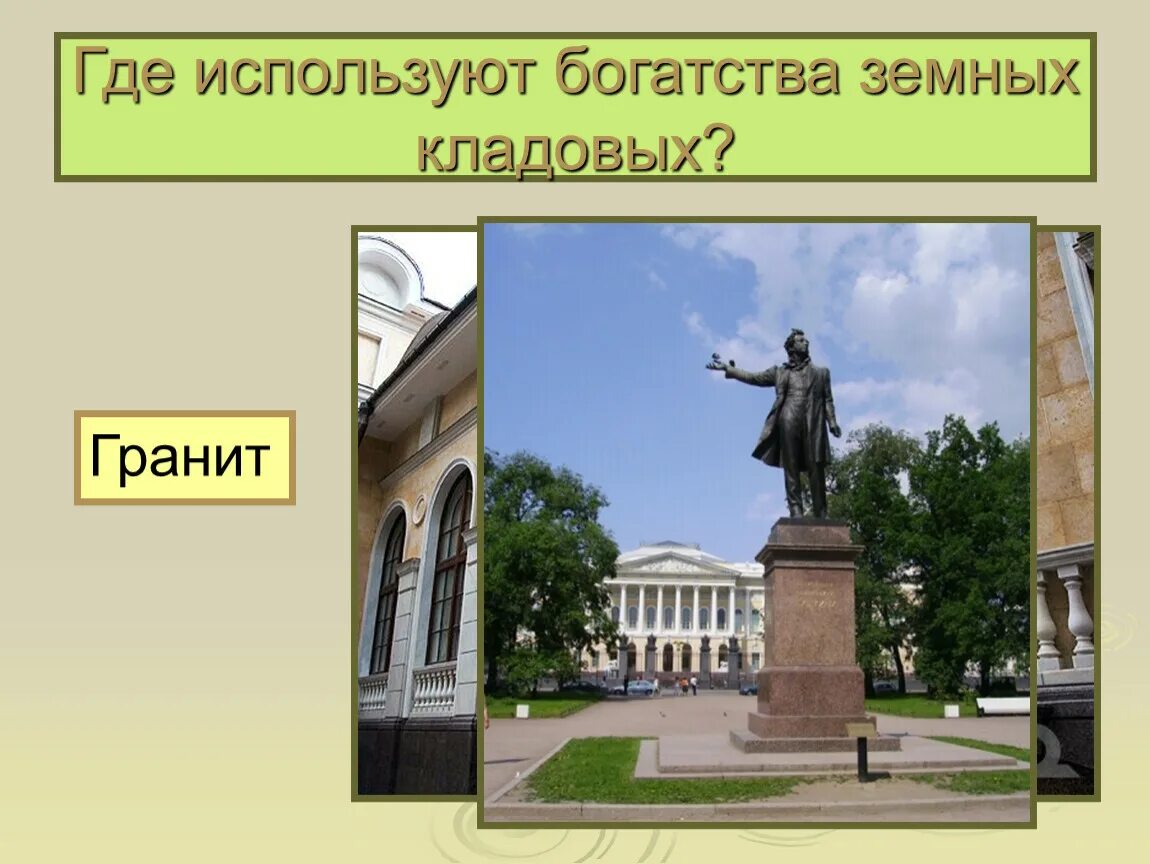 Где используют богатства земных кладовых?

Гранит